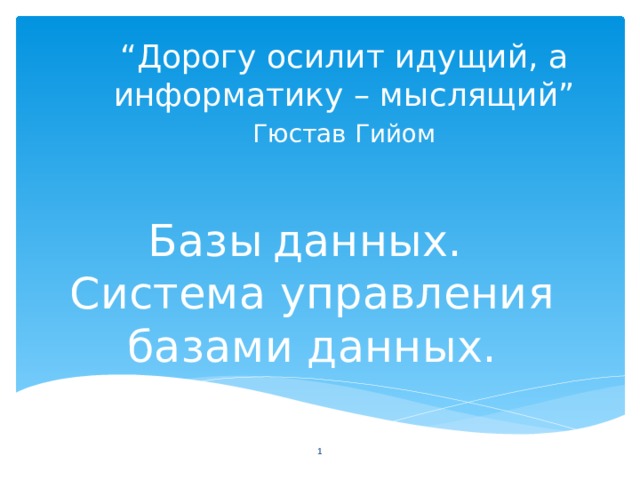 “Дорогу осилит идущий, а информатику – мыслящий”
Гюстав Гийом

Базы данных. Система управления базами данных.

1